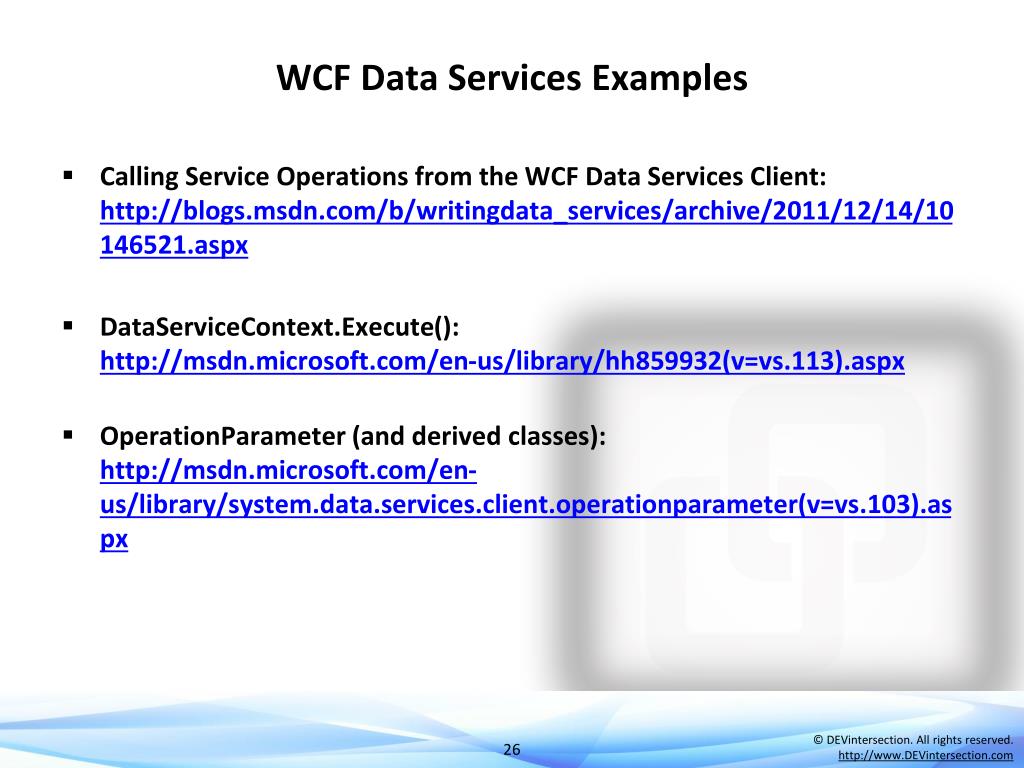 WCF Data Services Examples

▪ Calling Service Operations from the WCF Data Services Client: http://blogs.msdn.com/b/writingdata_services/archive/2011/12/14/10146521.aspx

▪ DataServiceContext.Execute(): http://msdn.microsoft.com/en-us/library/hh859932(v=vs.113).aspx

▪ OperationParameter (and derived classes): http://msdn.microsoft.com/en-us/library/system.data.services.client.operationparameter(v=vs.103).aspx

26

© DEVintersection. All rights reserved.
http://www.DEVintersection.com